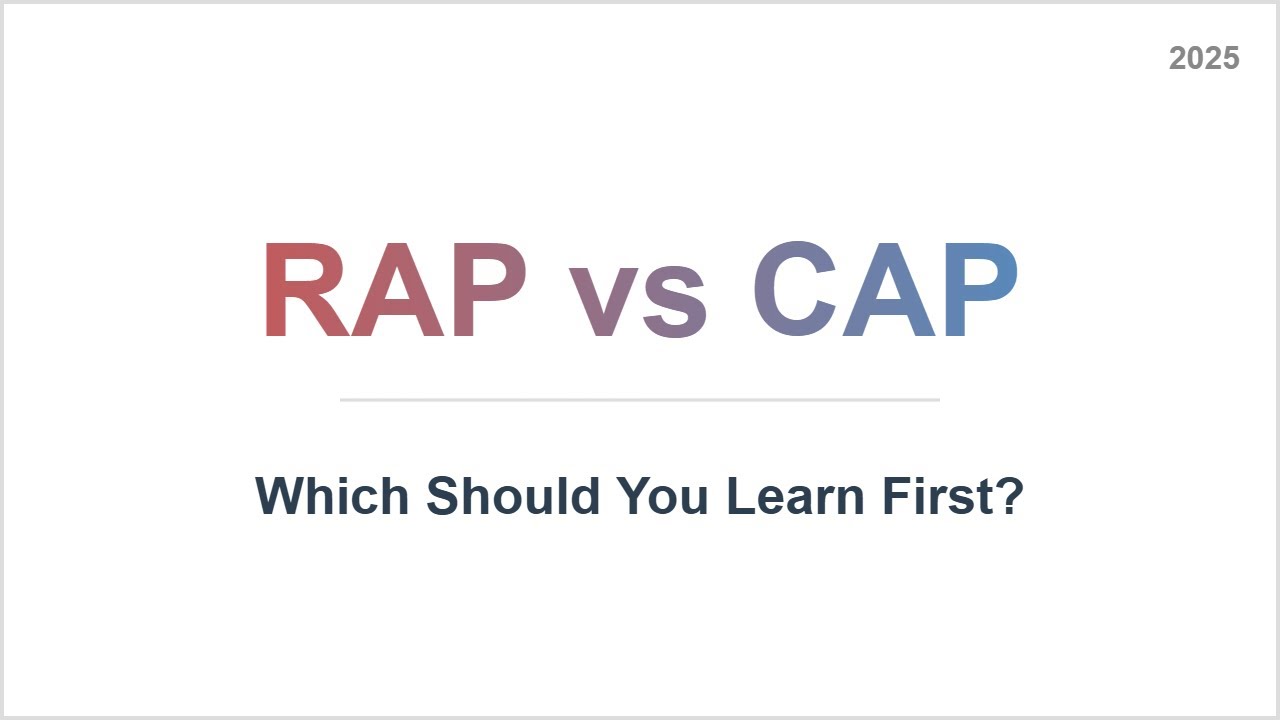 2025

RAP vs CAP

Which Should You Learn First?